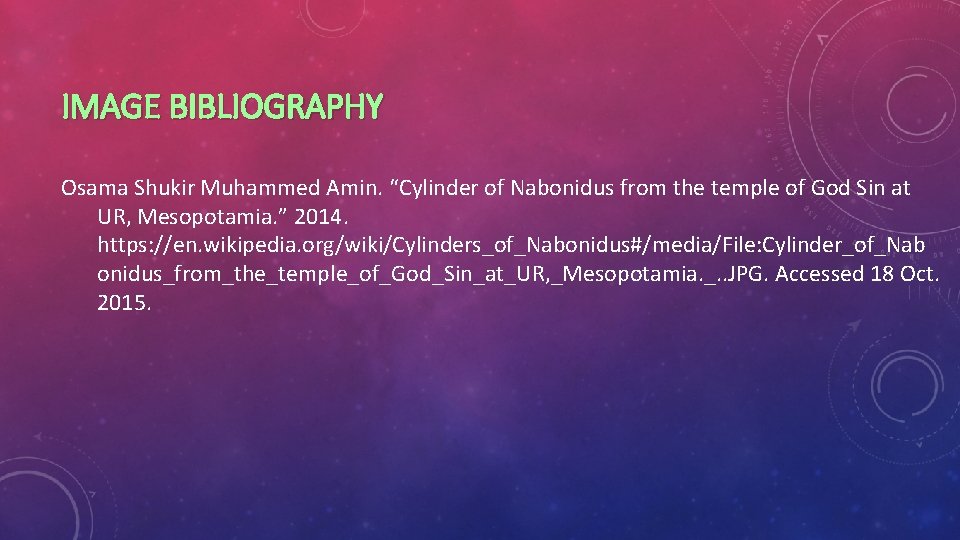 IMAGE BIBLIOGRAPHY

Osama Shukir Muhammed Amin. “Cylinder of Nabonidus from the temple of God Sin at UR, Mesopotamia.” 2014. https://en.wikipedia.org/wiki/Cylinders_of_Nabonidus#/media/File:Cylinder_of_Nabonidus_from_the_temple_of_God_Sin_at_UR,_Mesopotamia._..JPG. Accessed 18 Oct. 2015.